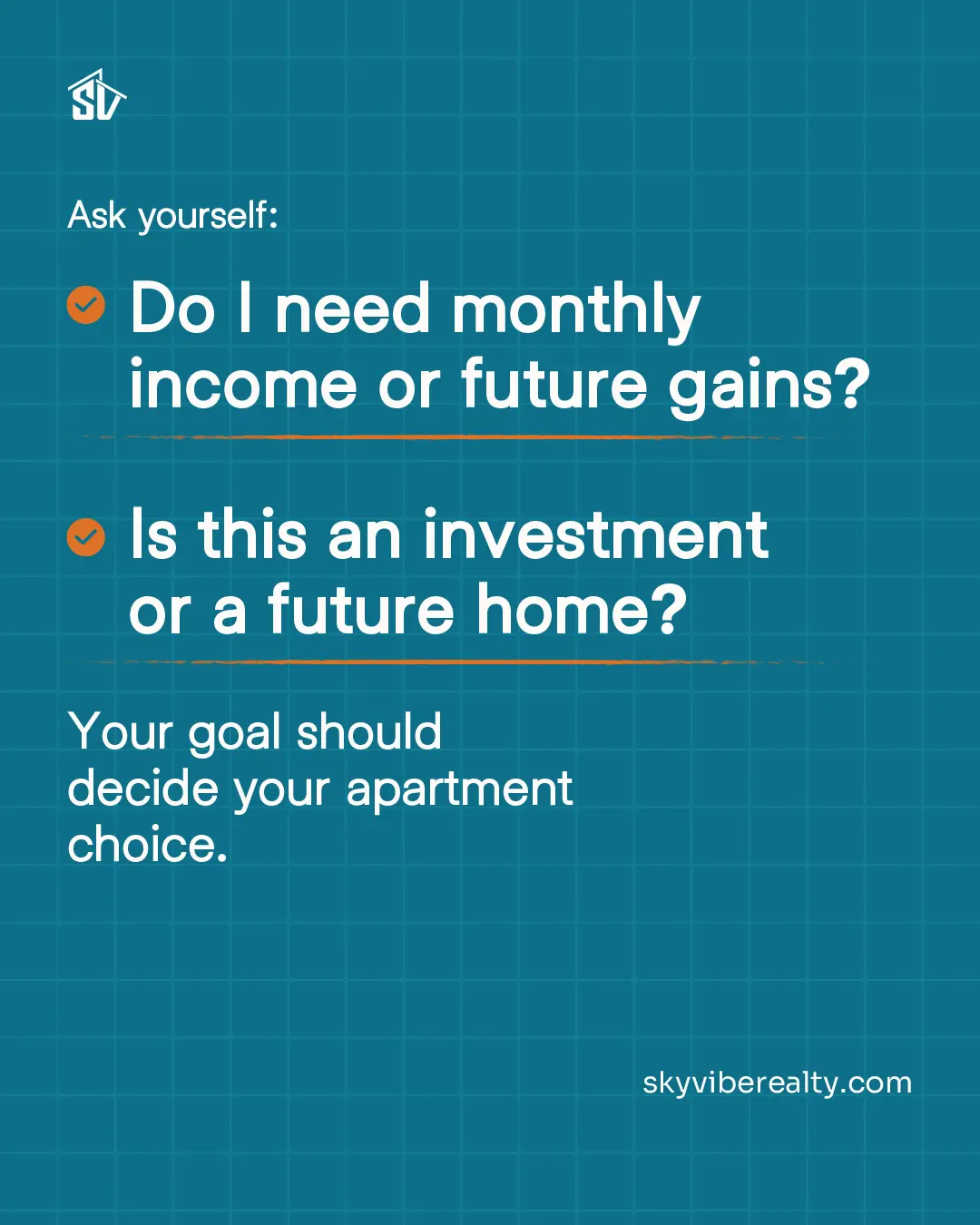 SV

Ask yourself:

Do I need monthly income or future gains?

Is this an investment or a future home?

Your goal should decide your apartment choice.

skyviberealty.com